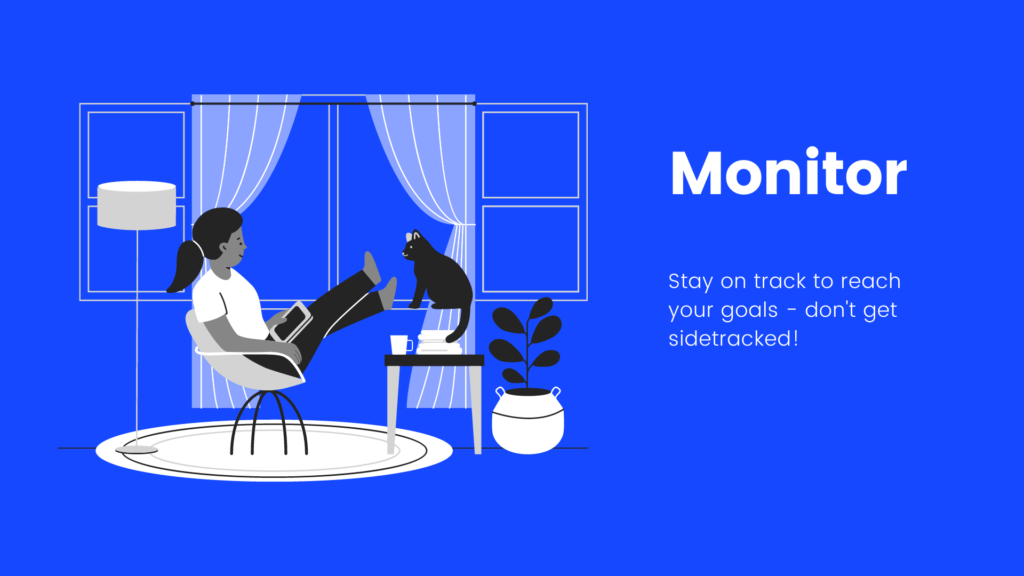 Monitor

Stay on track to reach your goals - don't get sidetracked!